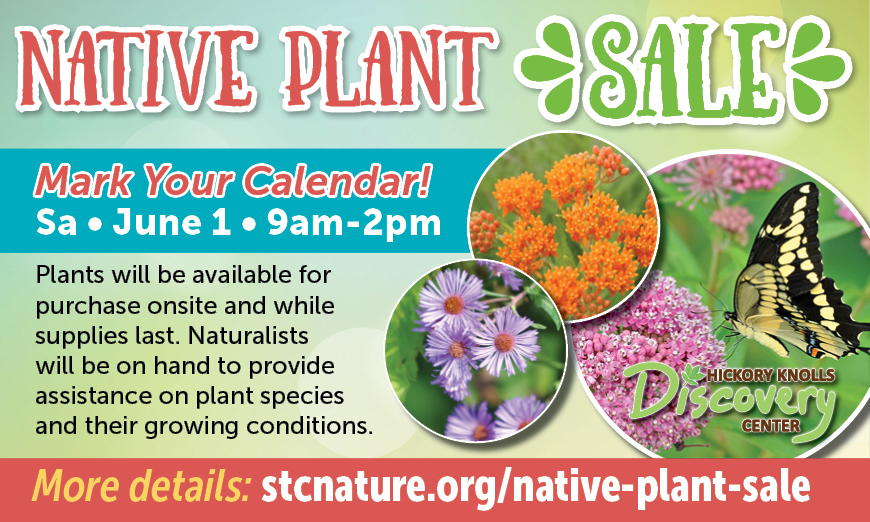 NATIVE PLANT SALE

Mark Your Calendar!
Sa • June 1 • 9am-2pm

Plants will be available for purchase onsite and while supplies last. Naturalists will be on hand to provide assistance on plant species and their growing conditions.

HICKORY KNOLLS Discovery CENTER

More details: stcnature.org/native-plant-sale